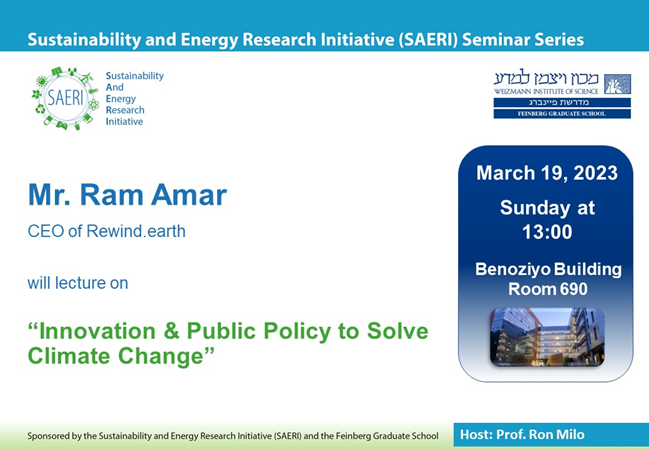 Sustainability and Energy Research Initiative (SAERI) Seminar Series

SAERI

Sustainability
And
Energy
Research
Initiative

מכון ויצמן למדע
WEIZMANN INSTITUTE OF SCIENCE
מדרשת פיינברג
FEINBERG GRADUATE SCHOOL

Mr. Ram Amar

CEO of Rewind.earth

will lecture on

“Innovation & Public Policy to Solve Climate Change”

March 19, 2023

Sunday at 13:00

Benoziyo Building Room 690

Sponsored by the Sustainability and Energy Research Initiative (SAERI) and the Feinberg Graduate School

Host: Prof. Ron Milo